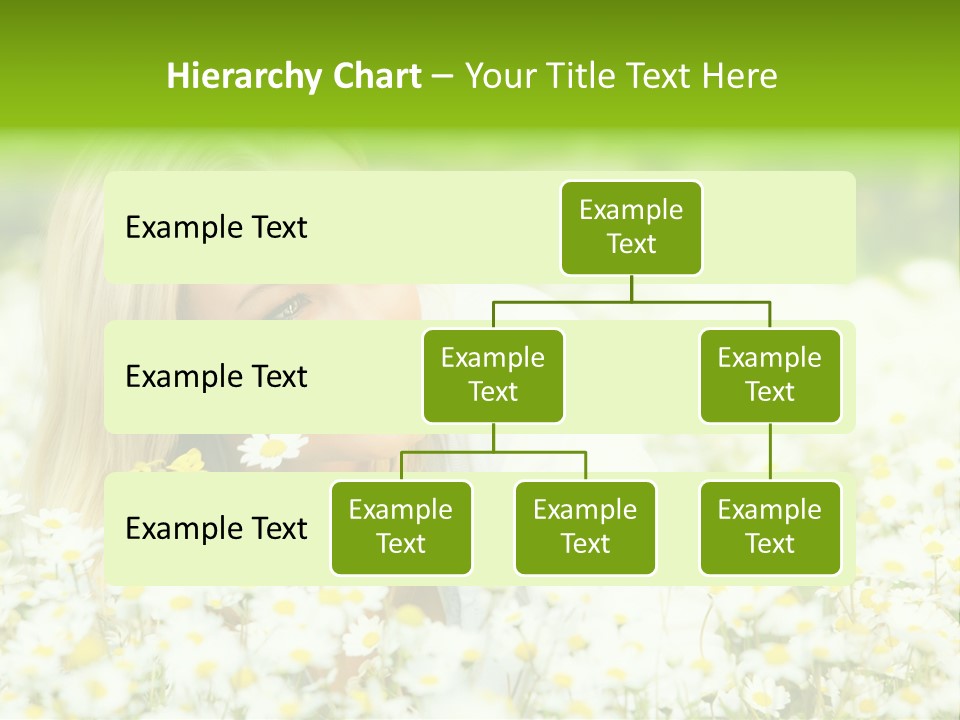 Hierarchy Chart – Your Title Text Here

Example Text

Example Text

Example Text

Example Text

Example Text

Example Text

Example Text

Example Text

Example Text